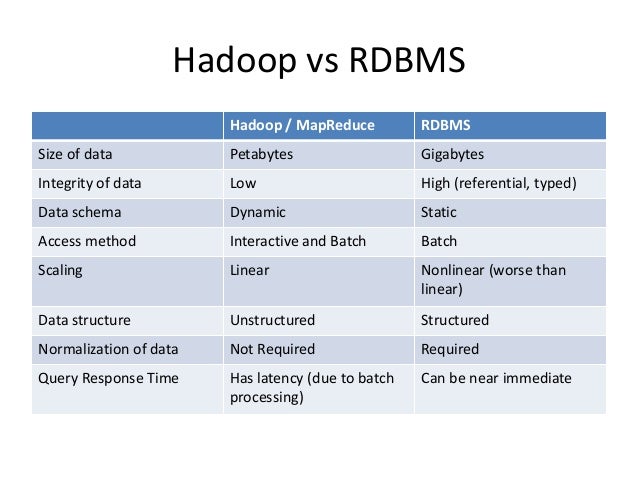 Hadoop vs RDBMS

| | Hadoop / MapReduce | RDBMS |
|---|---|---|
| Size of data | Petabytes | Gigabytes |
| Integrity of data | Low | High (referential, typed) |
| Data schema | Dynamic | Static |
| Access method | Interactive and Batch | Batch |
| Scaling | Linear | Nonlinear (worse than linear) |
| Data structure | Unstructured | Structured |
| Normalization of data | Not Required | Required |
| Query Response Time | Has latency (due to batch processing) | Can be near immediate |